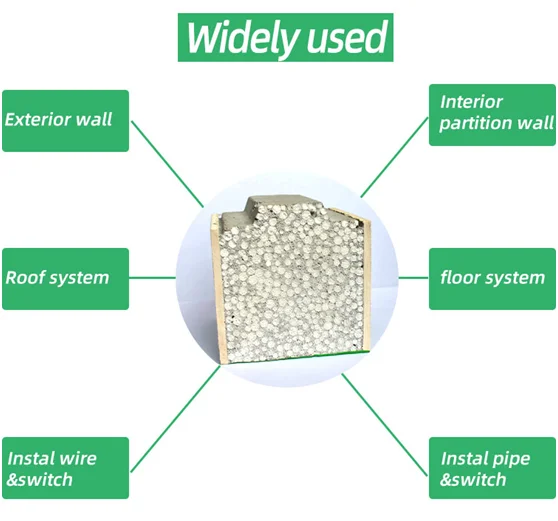 Widely used

Exterior wall

Interior partition wall

Roof system

floor system

Instal wire &switch

Instal pipe &switch